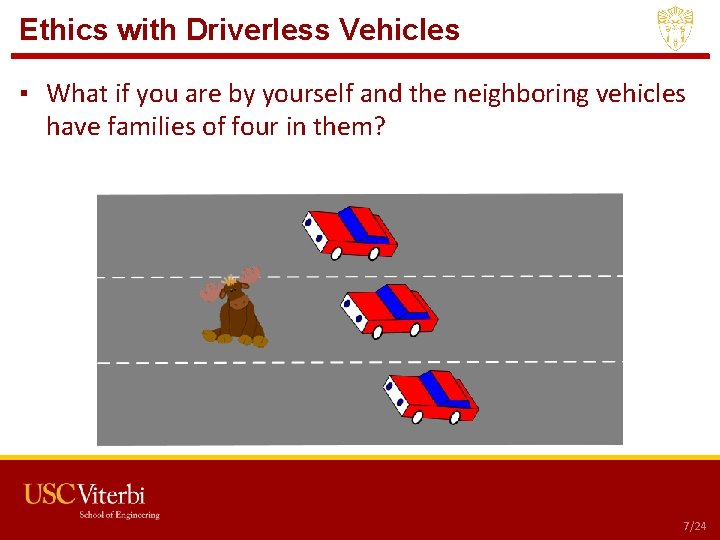 Ethics with Driverless Vehicles

▪ What if you are by yourself and the neighboring vehicles have families of four in them?

USC Viterbi
School of Engineering

7/24